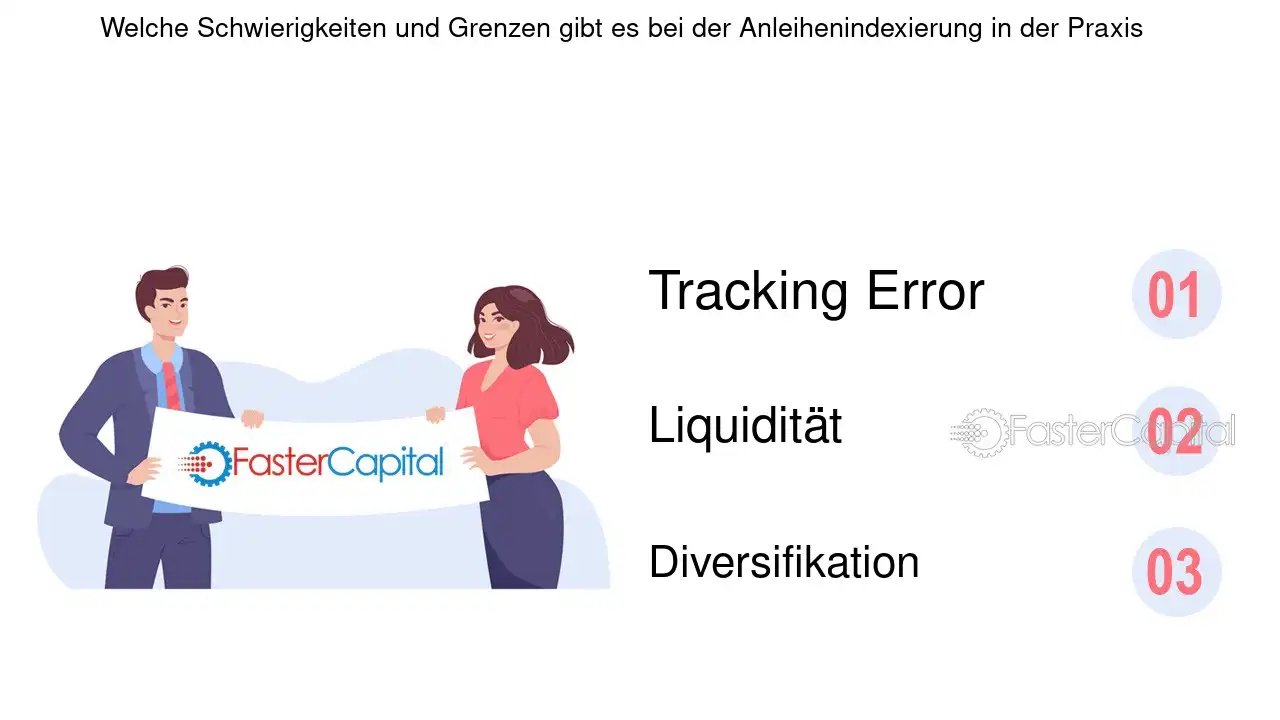 Welche Schwierigkeiten und Grenzen gibt es bei der Anleihenindexierung in der Praxis

FasterCapital

Tracking Error
01

Liquidität
02

Diversifikation
03

FasterCapital